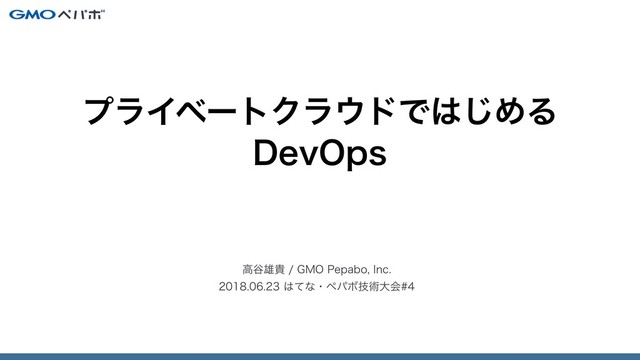 GMOペパボ

プライベートクラウドではじめる DevOps

高谷雄貴 / GMO Pepabo, Inc.
2018.06.23 はてな・ペパボ技術大会#4